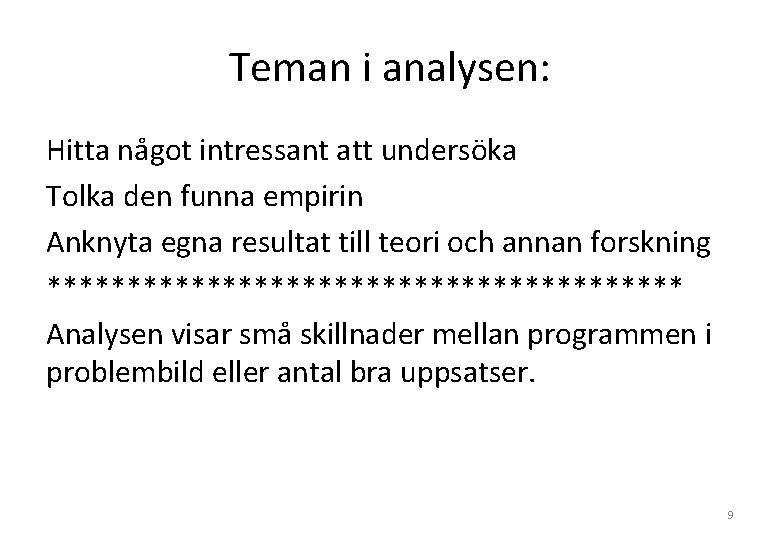 Teman i analysen:

Hitta något intressant att undersöka

Tolka den funna empirin

Anknyta egna resultat till teori och annan forskning

****************************************

Analysen visar små skillnader mellan programmen i problembild eller antal bra uppsatser.

9